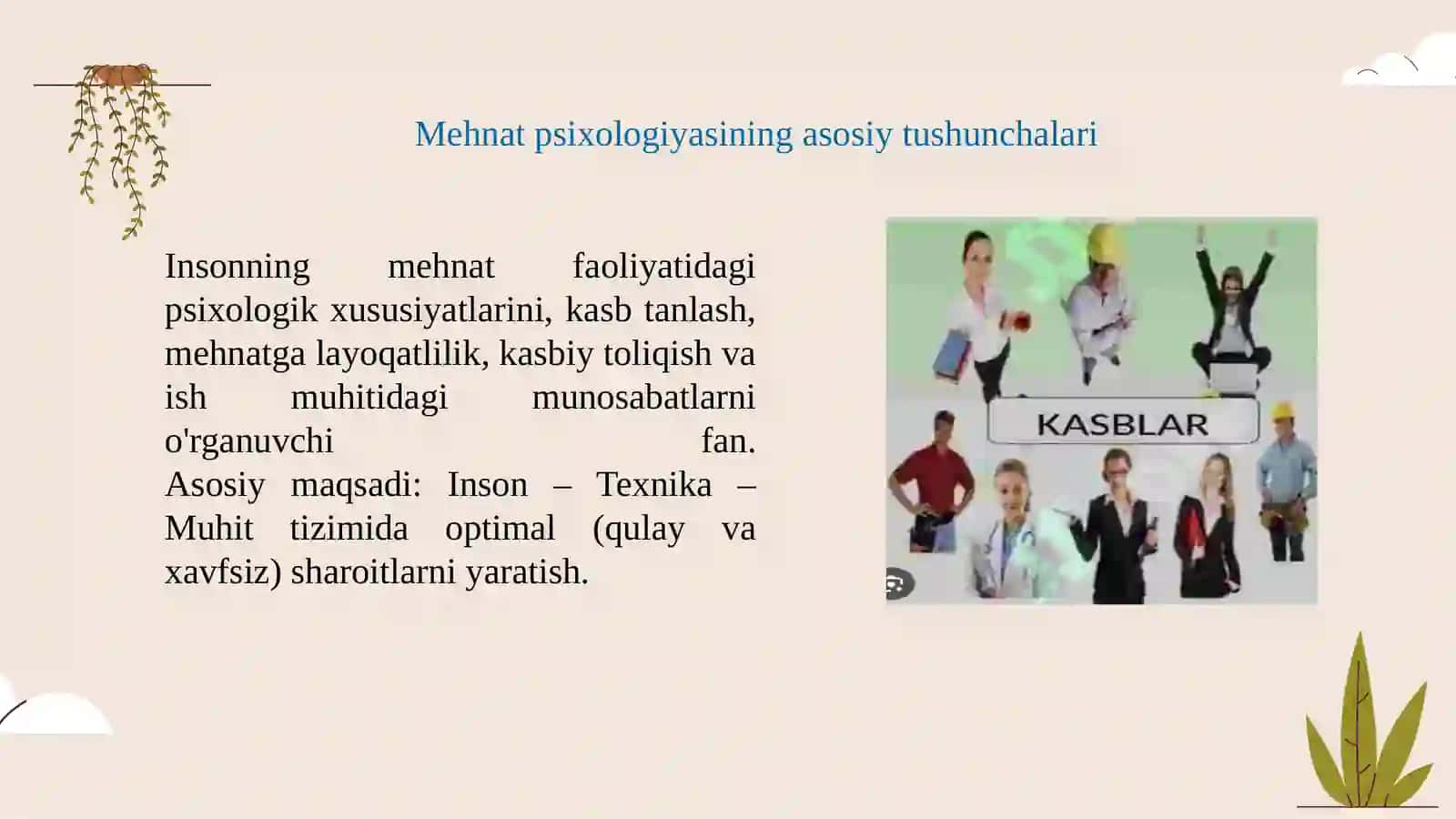 Mehnat psixologiyasining asosiy tushunchalari

Insonning mehnat faoliyatidagi psixologik xususiyatlarini, kasb tanlash, mehnatga layoqatlilik, kasbiy toliqish va ish muhitidagi munosabatlarni o'rganuvchi fan.
Asosiy maqsadi: Inson – Texnika – Muhit tizimida optimal (qulay va xavfsiz) sharoitlarni yaratish.

KASBLAR